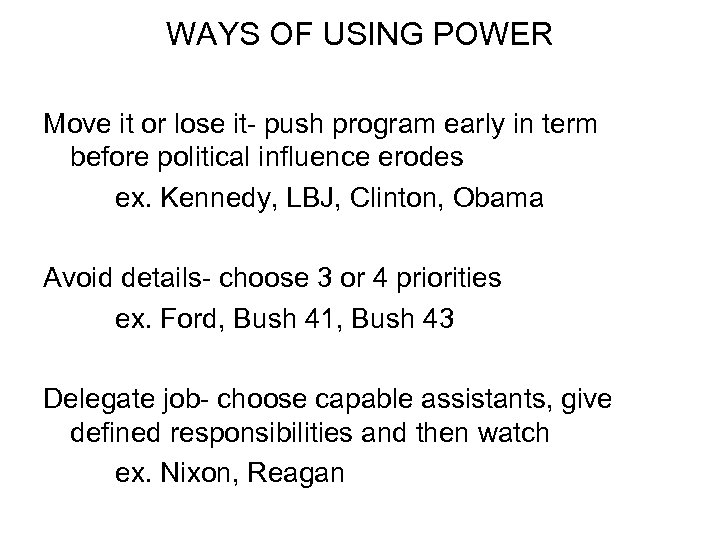 WAYS OF USING POWER

Move it or lose it- push program early in term before political influence erodes

ex. Kennedy, LBJ, Clinton, Obama

Avoid details- choose 3 or 4 priorities

ex. Ford, Bush 41, Bush 43

Delegate job- choose capable assistants, give defined responsibilities and then watch

ex. Nixon, Reagan